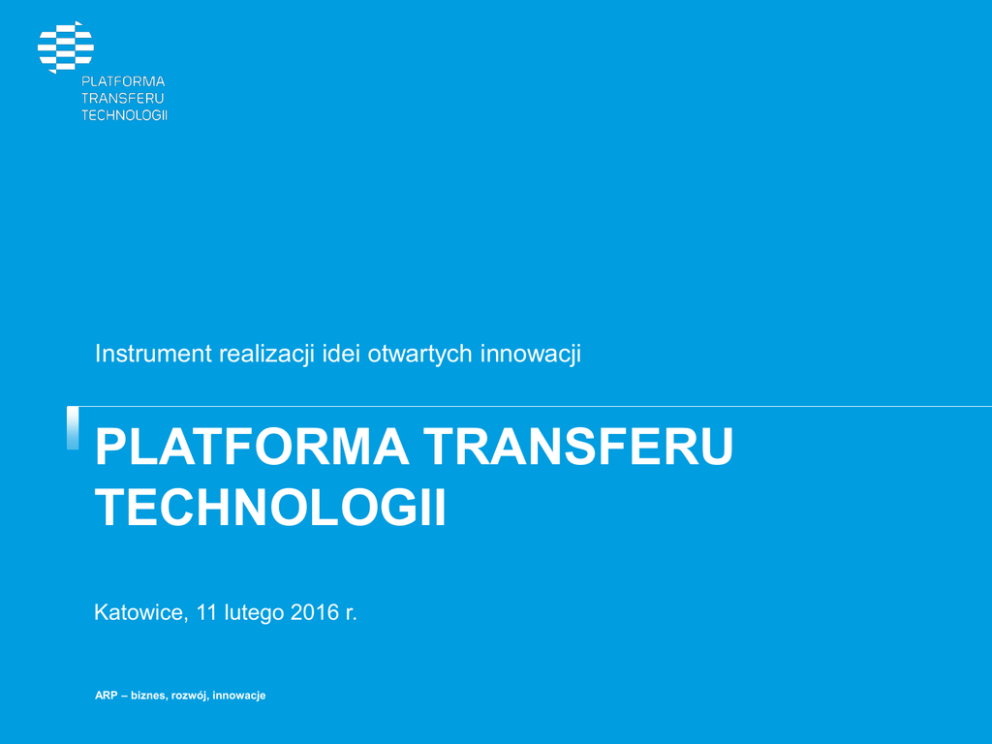 PLATFORMA
TRANSFERU
TECHNOLOGII

Instrument realizacji idei otwartych innowacji

PLATFORMA TRANSFERU TECHNOLOGII

Katowice, 11 lutego 2016 r.

ARP – biznes, rozwój, innowacje